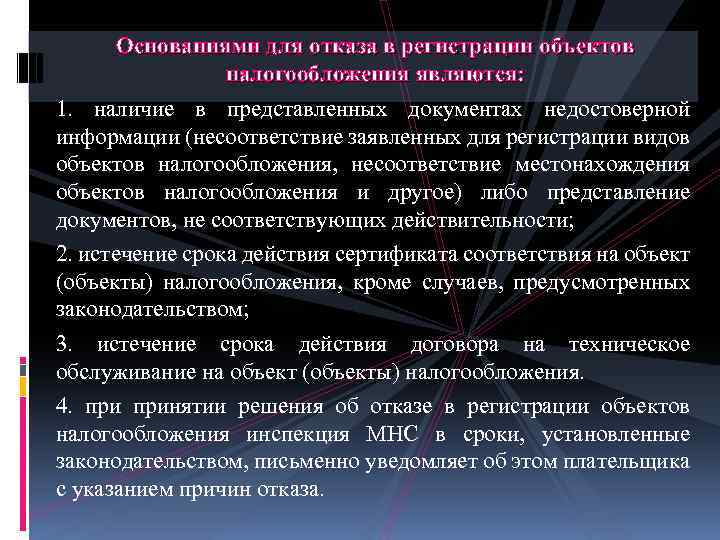 Основаниями для отказа в регистрации объектов налогообложения являются:

1. наличие в представленных документах недостоверной информации (несоответствие заявленных для регистрации видов объектов налогообложения, несоответствие местонахождения объектов налогообложения и другое) либо представление документов, не соответствующих действительности;

2. истечение срока действия сертификата соответствия на объект (объекты) налогообложения, кроме случаев, предусмотренных законодательством;

3. истечение срока действия договора на техническое обслуживание на объект (объекты) налогообложения.

4. при принятии решения об отказе в регистрации объектов налогообложения инспекция МНС в сроки, установленные законодательством, письменно уведомляет об этом плательщика с указанием причин отказа.